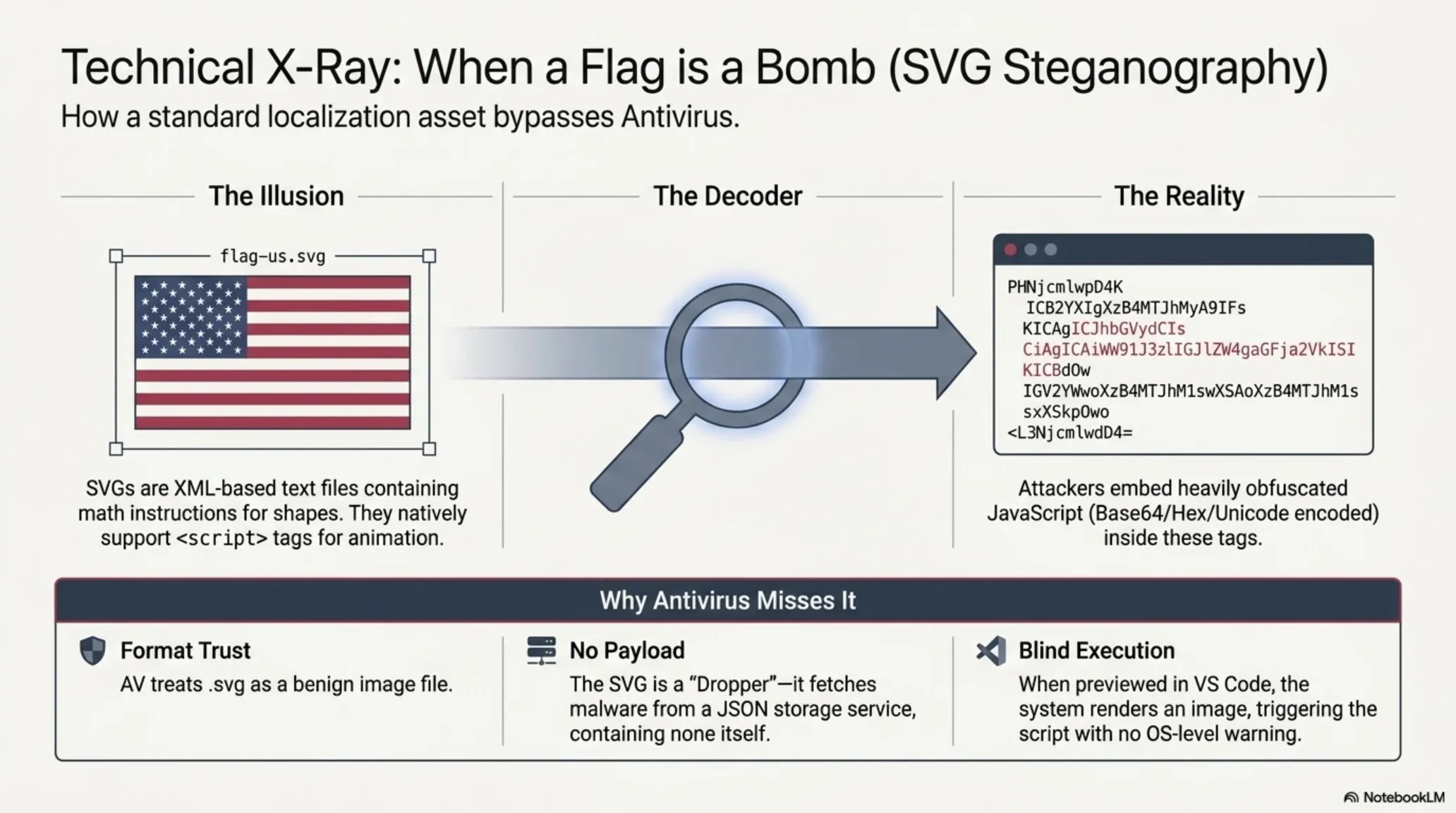 Technical X-Ray: When a Flag is a Bomb (SVG Steganography)

How a standard localization asset bypasses Antivirus.

The Illusion

flag-us.svg

SVGs are XML-based text files containing math instructions for shapes. They natively support <script> tags for animation.

The Decoder

The Reality

PHNjcmlwpD4K
ICB2YXIgXzB4MTJhMyA9IFs
KICAgICJhbGVydCIs
CiAgICAiWW91J3zlIGJlZW4gaGFja2VkISI
KICBdOw
IGV2YWwoXzB4MTJhM1swXSAoXzB4MTJhM1s
sxXSkpOwo
<L3NjcmlwdD4=

Attackers embed heavily obfuscated JavaScript (Base64/Hex/Unicode encoded) inside these tags.

Why Antivirus Misses It

Format Trust
AV treats .svg as a benign image file.

No Payload
The SVG is a "Dropper"—it fetches malware from a JSON storage service, containing none itself.

Blind Execution
When previewed in VS Code, the system renders an image, triggering the script with no OS-level warning.

NotebookLM